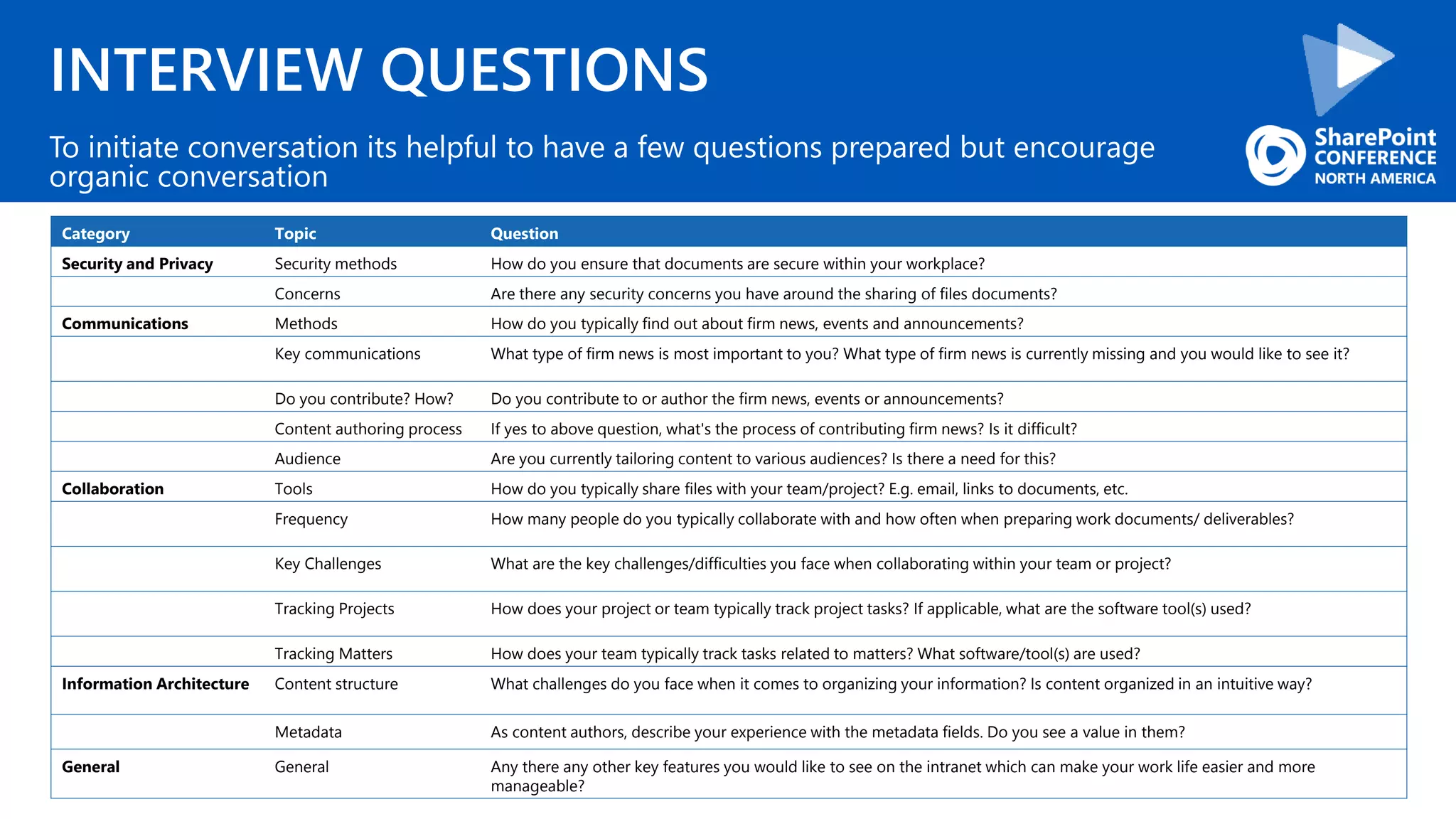 INTERVIEW QUESTIONS

To initiate conversation its helpful to have a few questions prepared but encourage organic conversation

SharePoint CONFERENCE NORTH AMERICA

| Category | Topic | Question |
|---|---|---|
| Security and Privacy | Security methods | How do you ensure that documents are secure within your workplace? |
| | Concerns | Are there any security concerns you have around the sharing of files documents? |
| Communications | Methods | How do you typically find out about firm news, events and announcements? |
| | Key communications | What type of firm news is most important to you? What type of firm news is currently missing and you would like to see it? |
| | Do you contribute? How? | Do you contribute to or author the firm news, events or announcements? |
| | Content authoring process | If yes to above question, what's the process of contributing firm news? Is it difficult? |
| | Audience | Are you currently tailoring content to various audiences? Is there a need for this? |
| Collaboration | Tools | How do you typically share files with your team/project? E.g. email, links to documents, etc. |
| | Frequency | How many people do you typically collaborate with and how often when preparing work documents/ deliverables? |
| | Key Challenges | What are the key challenges/difficulties you face when collaborating within your team or project? |
| | Tracking Projects | How does your project or team typically track project tasks? If applicable, what are the software tool(s) used? |
| | Tracking Matters | How does your team typically track tasks related to matters? What software/tool(s) are used? |
| Information Architecture | Content structure | What challenges do you face when it comes to organizing your information? Is content organized in an intuitive way? |
| | Metadata | As content authors, describe your experience with the metadata fields. Do you see a value in them? |
| General | General | Any there any other key features you would like to see on the intranet which can make your work life easier and more manageable? |